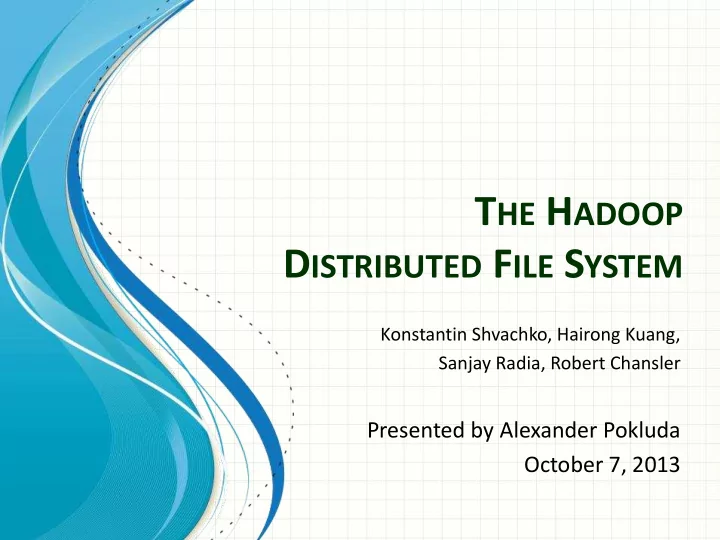 THE HADOOP DISTRIBUTED FILE SYSTEM

Konstantin Shvachko, Hairong Kuang, Sanjay Radia, Robert Chansler

Presented by Alexander Pokluda
October 7, 2013